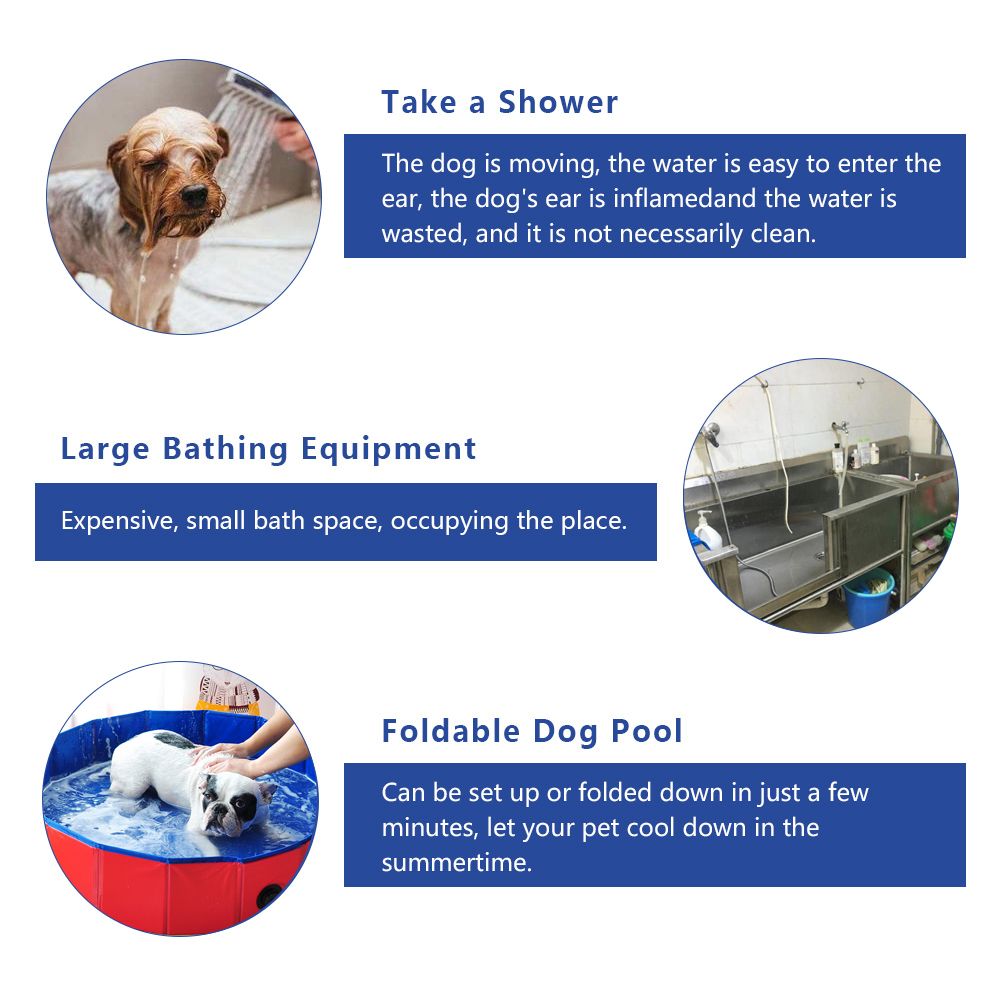 Take a Shower

The dog is moving, the water is easy to enter the ear, the dog's ear is inflamedand the water is wasted, and it is not necessarily clean.

Large Bathing Equipment

Expensive, small bath space, occupying the place.

Foldable Dog Pool

Can be set up or folded down in just a few minutes, let your pet cool down in the summertime.